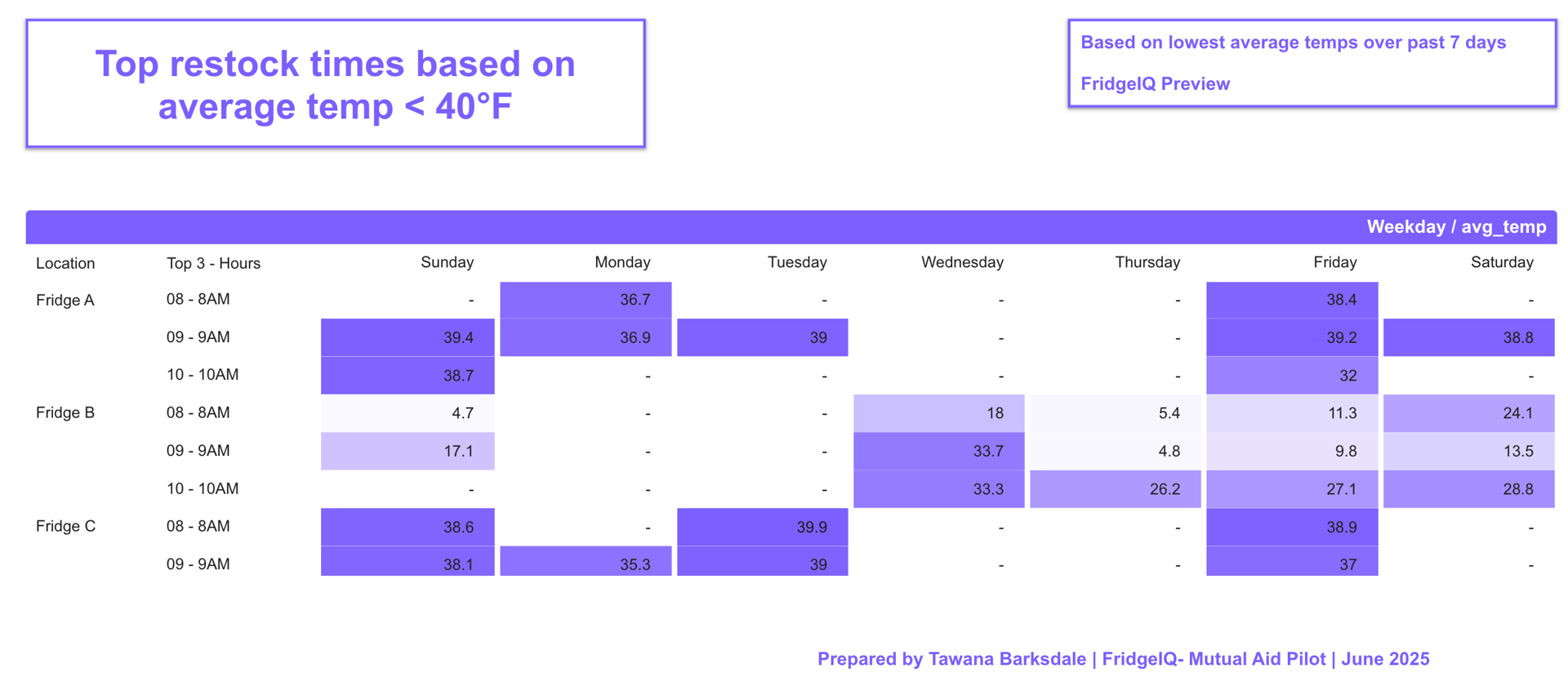 Top restock times based on average temp < 40°F

Based on lowest average temps over past 7 days

FridgeIQ Preview

Weekday / avg_temp

| Location | Top 3 - Hours | Sunday | Monday | Tuesday | Wednesday | Thursday | Friday | Saturday |
|---|---|---|---|---|---|---|---|---|
| Fridge A | 08 - 8AM | - | 36.7 | - | - | - | 38.4 | - |
| | 09 - 9AM | 39.4 | 36.9 | 39 | - | - | 39.2 | 38.8 |
| | 10 - 10AM | 38.7 | - | - | - | - | 32 | - |
| Fridge B | 08 - 8AM | 4.7 | - | - | 18 | 5.4 | 11.3 | 24.1 |
| | 09 - 9AM | 17.1 | - | - | 33.7 | 4.8 | 9.8 | 13.5 |
| | 10 - 10AM | - | - | - | 33.3 | 26.2 | 27.1 | 28.8 |
| Fridge C | 08 - 8AM | 38.6 | - | 39.9 | - | - | 38.9 | - |
| | 09 - 9AM | 38.1 | 35.3 | 39 | - | - | 37 | - |

Prepared by Tawana Barksdale | FridgeIQ- Mutual Aid Pilot | June 2025